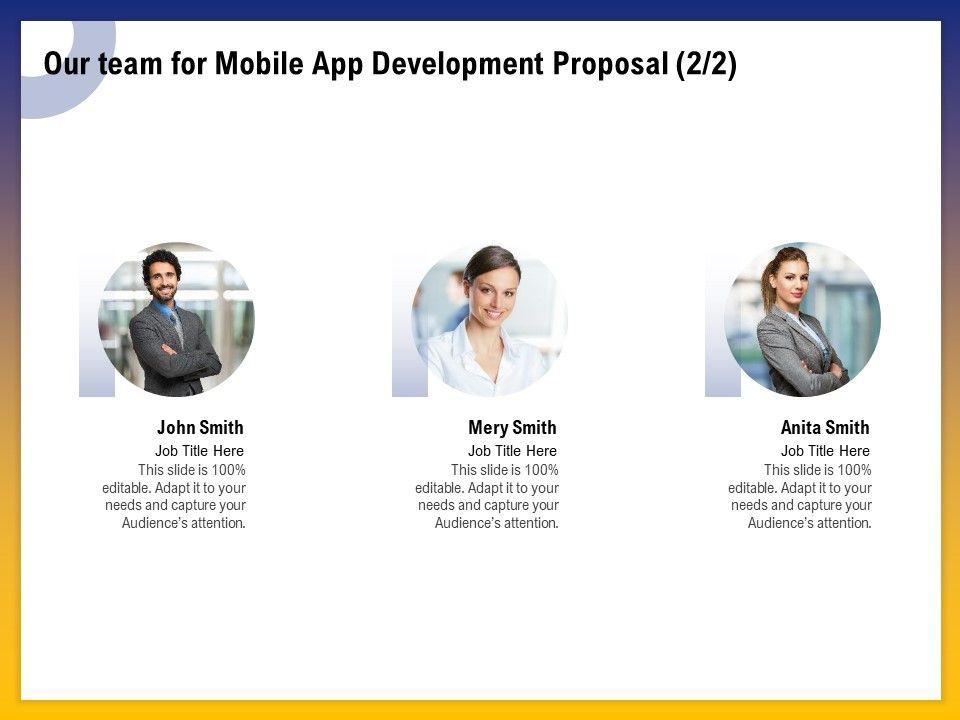 Our team for Mobile App Development Proposal (2/2)

John Smith
Job Title Here
This slide is 100% editable. Adapt it to your needs and capture your Audience's attention.

Mery Smith
Job Title Here
This slide is 100% editable. Adapt it to your needs and capture your Audience's attention.

Anita Smith
Job Title Here
This slide is 100% editable. Adapt it to your needs and capture your Audience's attention.